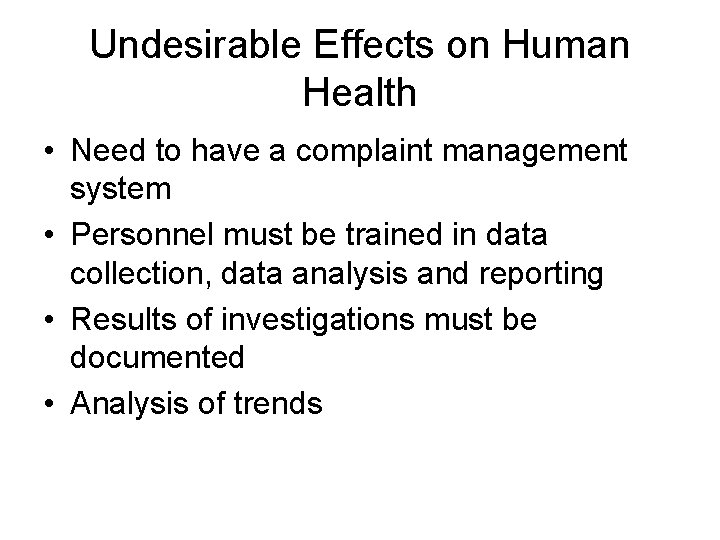 Undesirable Effects on Human Health

• Need to have a complaint management system
• Personnel must be trained in data collection, data analysis and reporting
• Results of investigations must be documented
• Analysis of trends